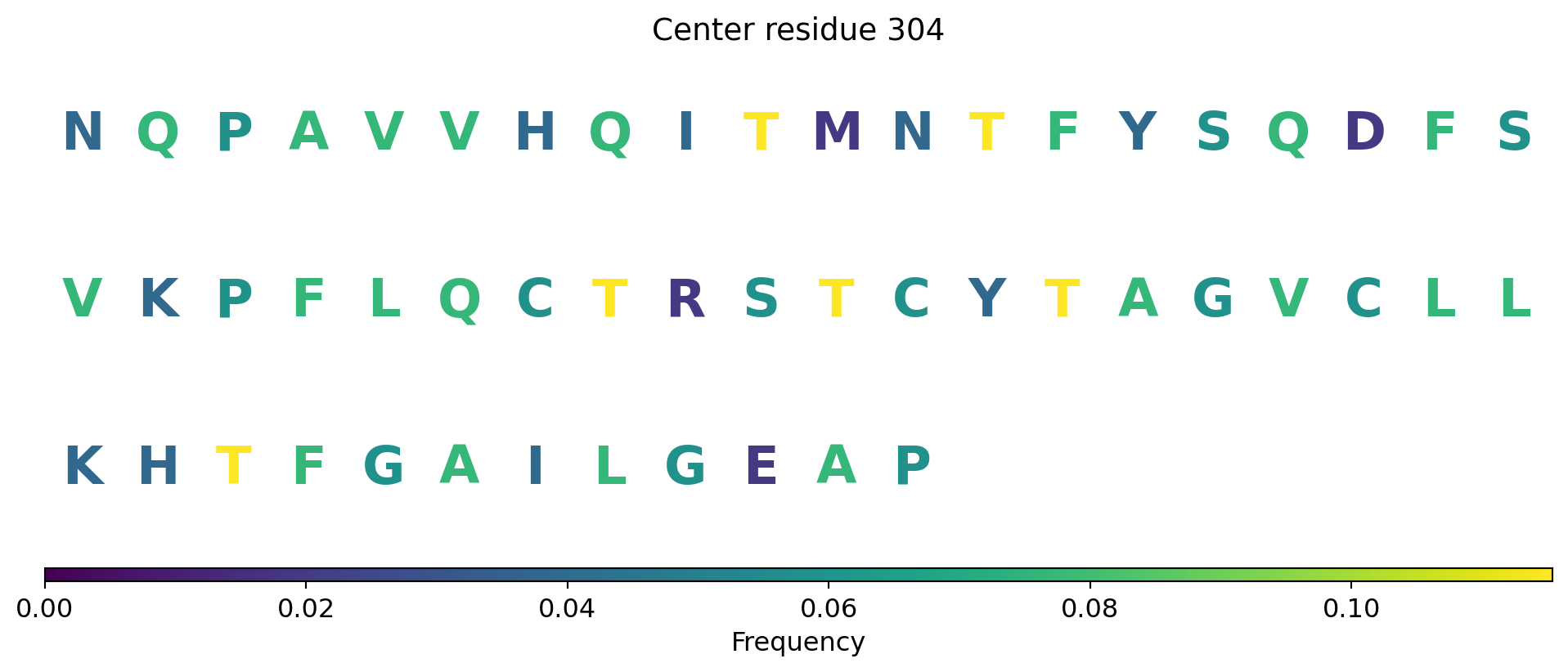 Center residue 304

N Q P A V V H Q I T M N T F Y S Q D F S

V K P F L Q C T R S T C Y T A G V C L L

K H T F G A I L G E A P

0.00 0.02 0.04 0.06 0.08 0.10

Frequency